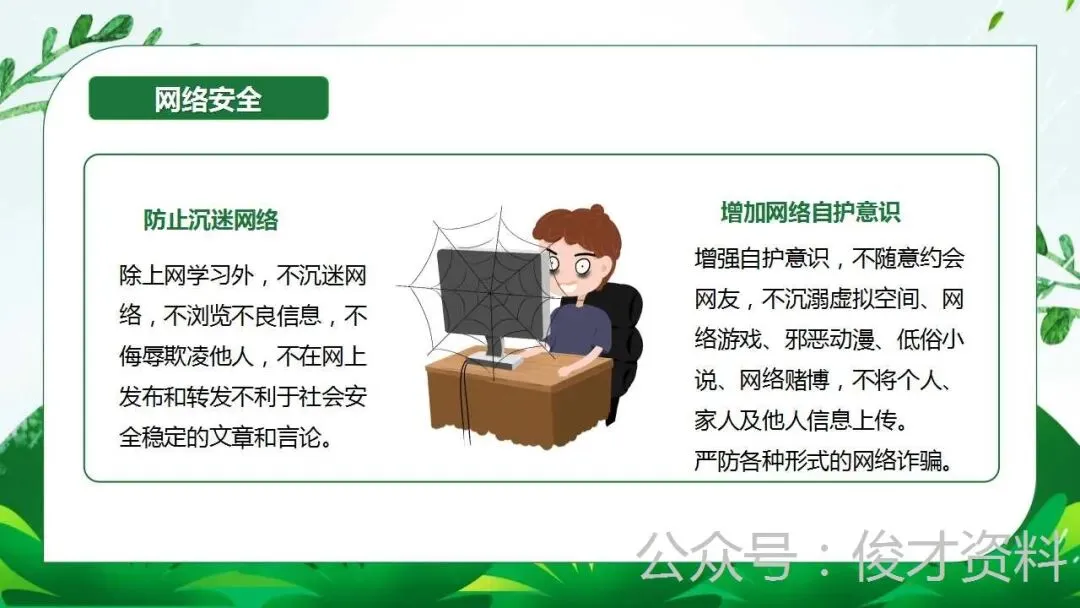 网络安全

防止沉迷网络

除上网学习外，不沉迷网络，不浏览不良信息，不侮辱欺凌他人，不在网上发布和转发不利于社会安全稳定的文章和言论。

增加网络自护意识

增强自护意识，不随意约会网友，不沉溺虚拟空间、网络游戏、邪恶动漫、低俗小说、网络赌博，不将个人、家人及他人信息上传。
严防各种形式的网络诈骗。

公众号：俊才资料